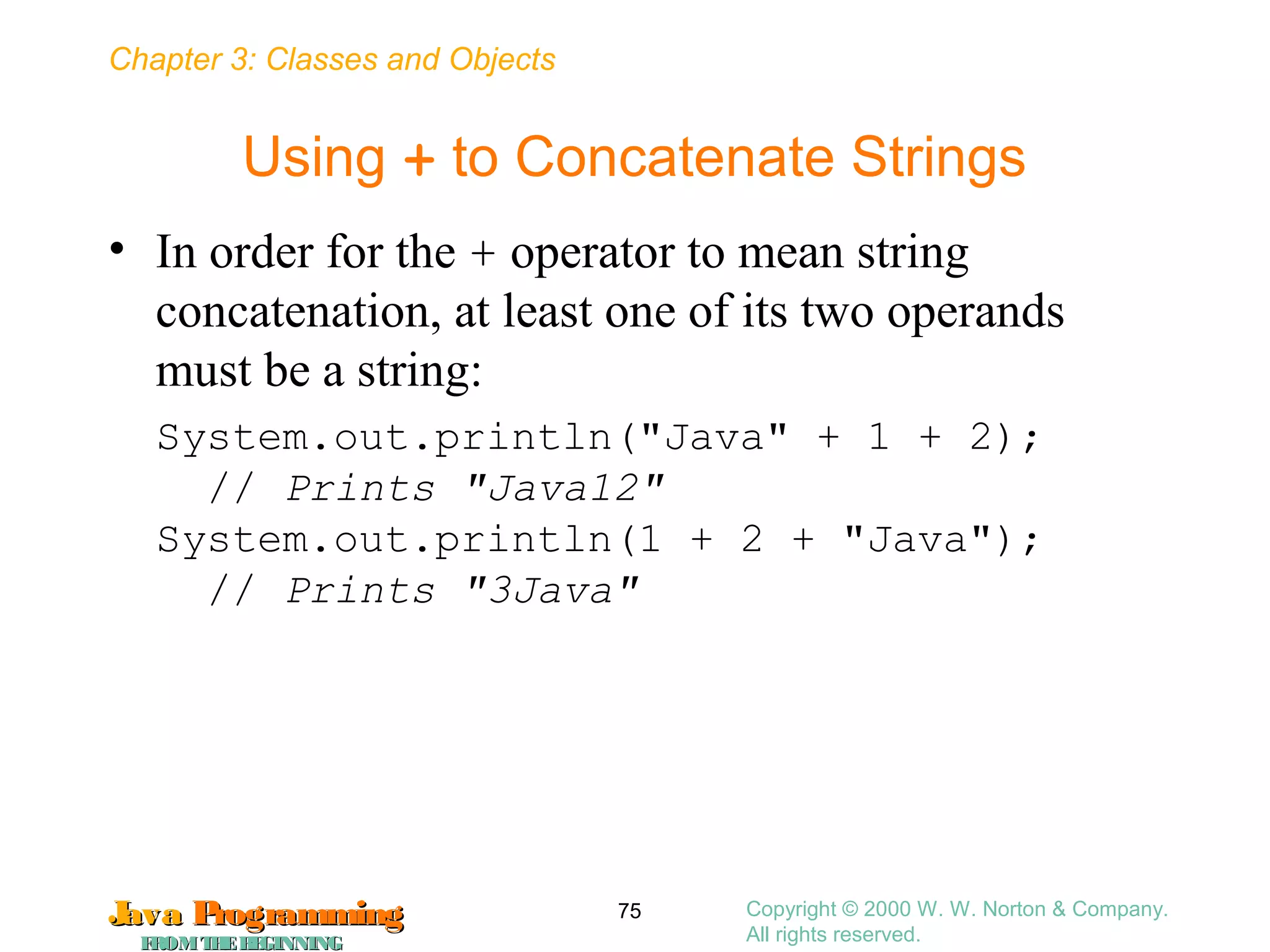 Chapter 3: Classes and Objects

Using + to Concatenate Strings

• In order for the + operator to mean string concatenation, at least one of its two operands must be a string:

System.out.println("Java" + 1 + 2);
  // Prints "Java12"
System.out.println(1 + 2 + "Java");
  // Prints "3Java"

Java Programming
FROM THE BEGINNING

75

Copyright © 2000 W. W. Norton & Company.
All rights reserved.